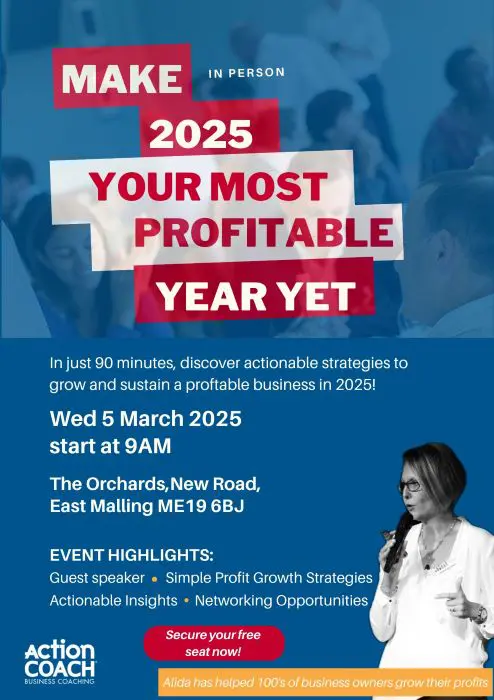 MAKE IN PERSON 2025 YOUR MOST PROFITABLE YEAR YET

In just 90 minutes, discover actionable strategies to grow and sustain a proftable business in 2025!

Wed 5 March 2025
start at 9AM

The Orchards,New Road,
East Malling ME19 6BJ

EVENT HIGHLIGHTS:
Guest speaker • Simple Profit Growth Strategies
Actionable Insights • Networking Opportunities

Secure your free seat now!

ACTION COACH
BUSINESS COACHING

Alida has helped 100's of business owners grow their profits